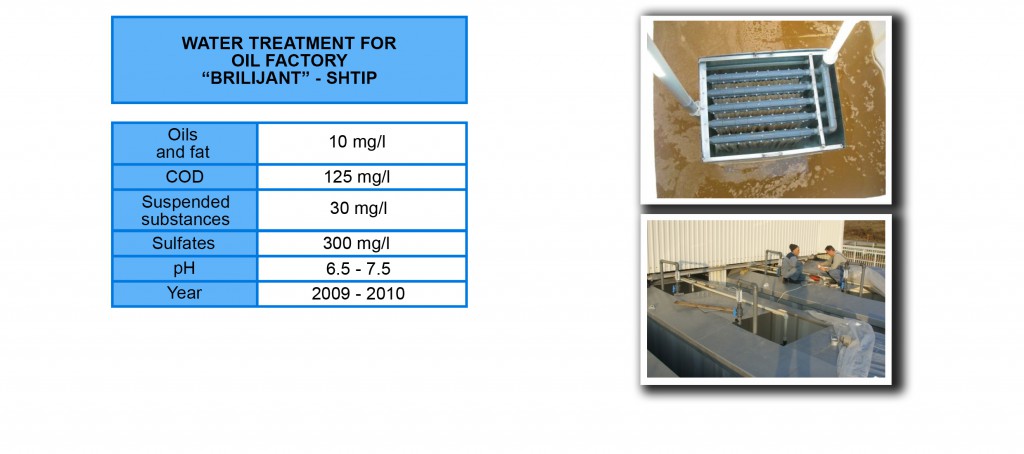 WATER TREATMENT FOR
OIL FACTORY
"BRILIJANT" - SHTIP

| Oils and fat | 10 mg/l |
|---|---|
| COD | 125 mg/l |
| Suspended substances | 30 mg/l |
| Sulfates | 300 mg/l |
| pH | 6.5 - 7.5 |
| Year | 2009 - 2010 |